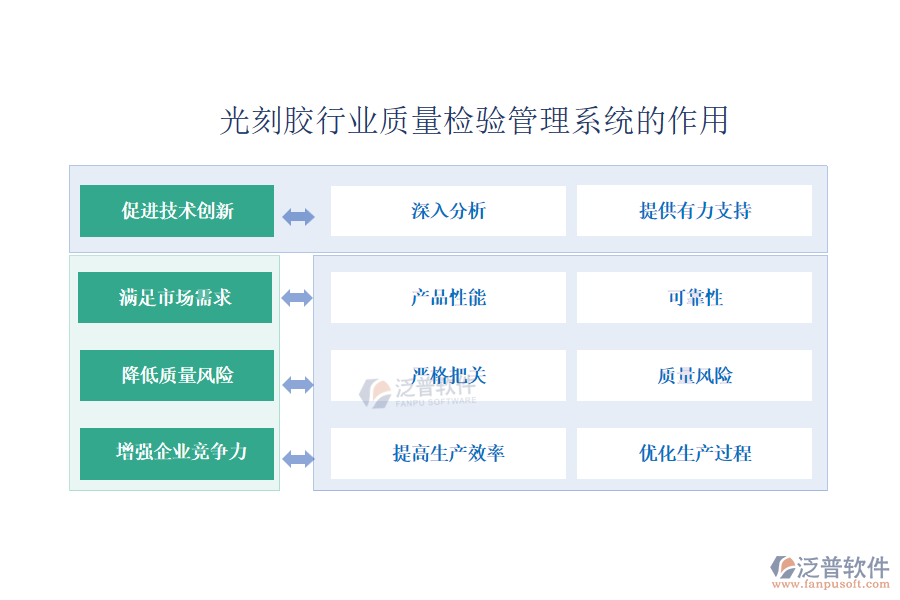 光刻胶行业质量检验管理系统的作用

促进技术创新

深入分析

提供有力支持

满足市场需求

产品性能

可靠性

降低质量风险

严格把关

质量风险

增强企业竞争力

提高生产效率

优化生产过程

泛普软件
FANPU SOFTWARE

泛普软件
www.fanpusoft.com